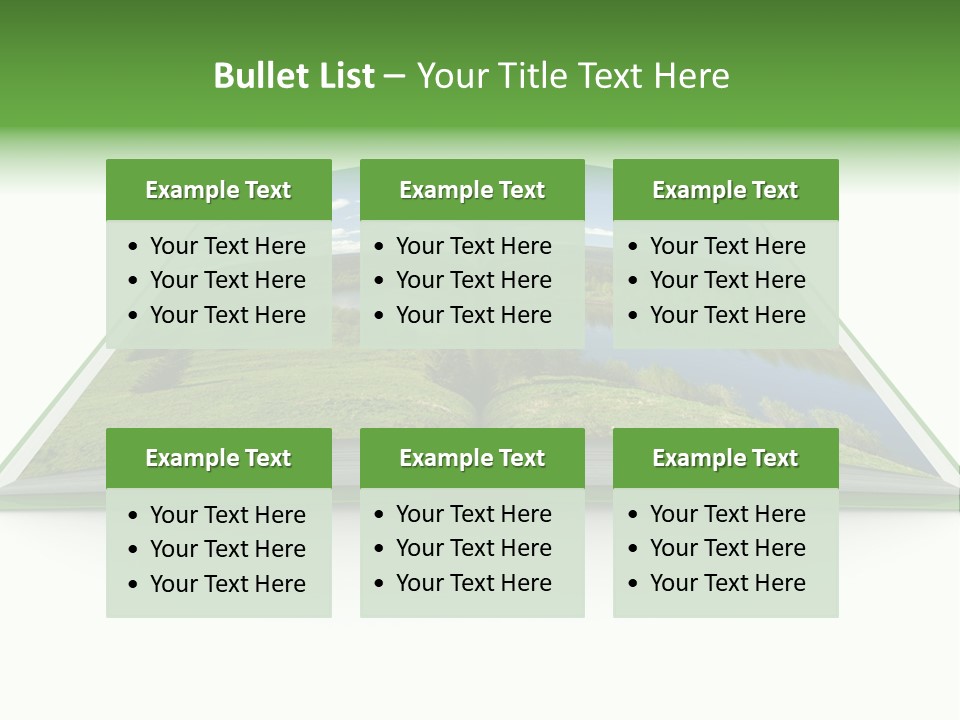 Bullet List – Your Title Text Here

Example Text
• Your Text Here
• Your Text Here
• Your Text Here

Example Text
• Your Text Here
• Your Text Here
• Your Text Here

Example Text
• Your Text Here
• Your Text Here
• Your Text Here

Example Text
• Your Text Here
• Your Text Here
• Your Text Here

Example Text
• Your Text Here
• Your Text Here
• Your Text Here

Example Text
• Your Text Here
• Your Text Here
• Your Text Here